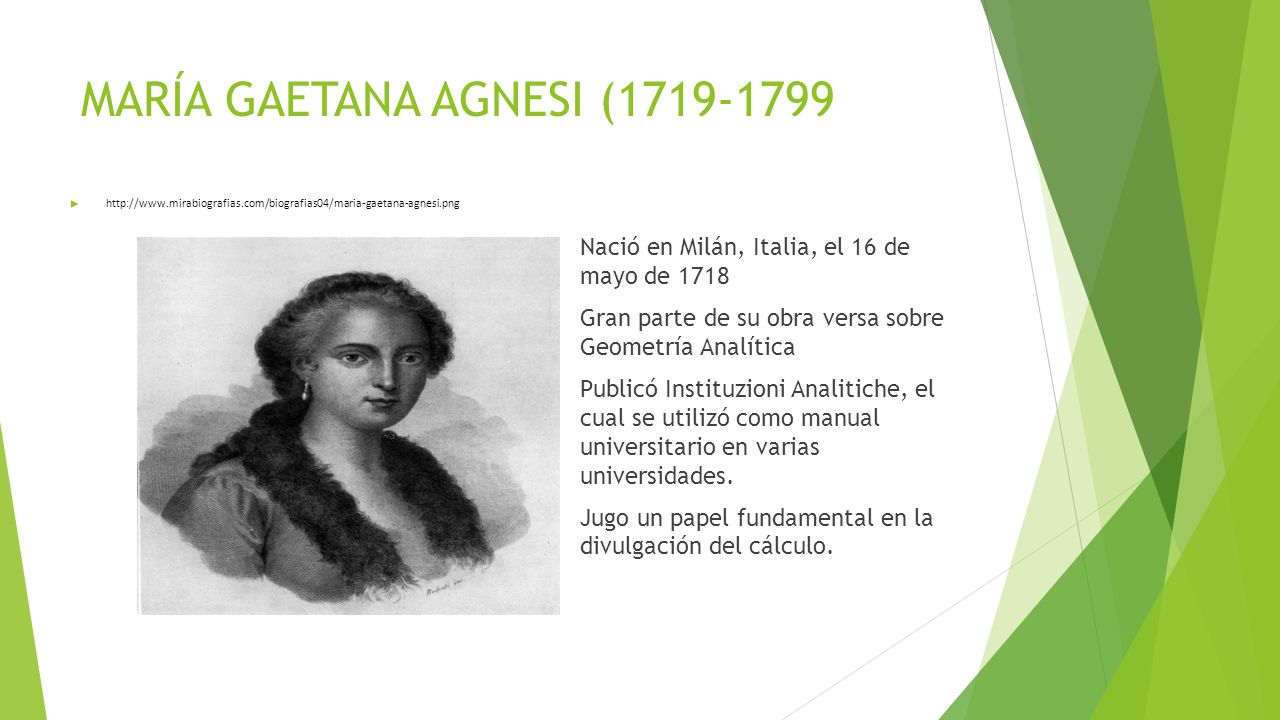 MARÍA GAETANA AGNESI (1719-1799

http://www.mirabiografias.com/biografias04/maria-gaetana-agnesi.png

Nació en Milán, Italia, el 16 de mayo de 1718

Gran parte de su obra versa sobre Geometría Analítica

Publicó Instituzioni Analitiche, el cual se utilizó como manual universitario en varias universidades.

Jugo un papel fundamental en la divulgación del cálculo.